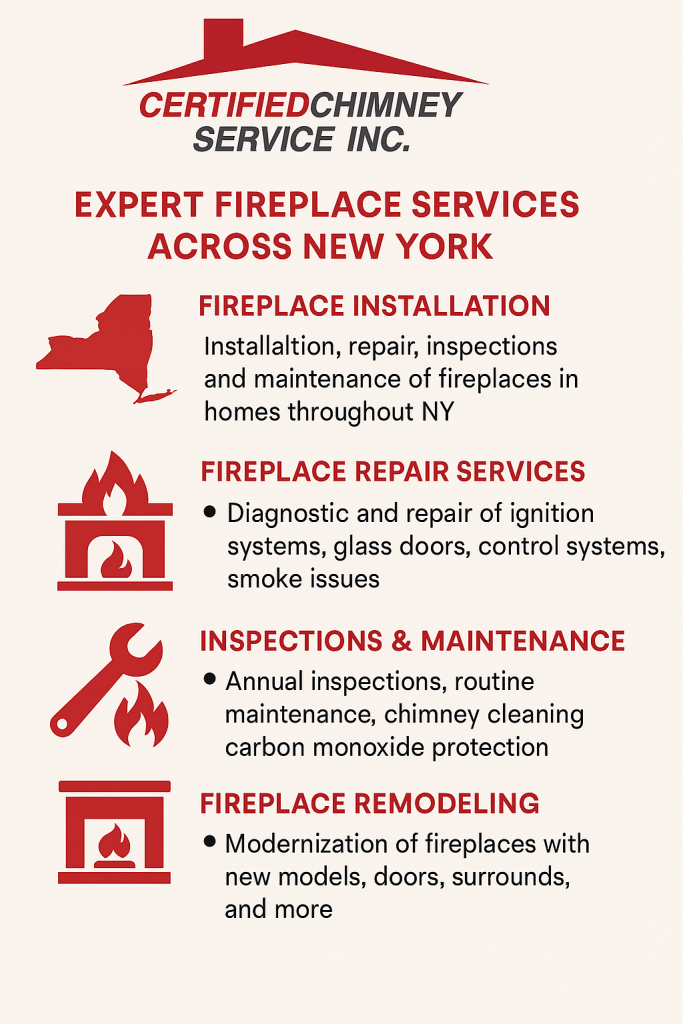 CERTIFIEDCHIMNEY SERVICE INC.

EXPERT FIREPLACE SERVICES ACROSS NEW YORK

FIREPLACE INSTALLATION

Installaltion, repair, inspections and maintenance of fireplaces in homes throughout NY

FIREPLACE REPAIR SERVICES

• Diagnostic and repair of ignition systems, glass doors, control systems, smoke issues

INSPECTIONS & MAINTENANCE

• Annual inspections, routine maintenance, chimney cleaning carbon monoxide protection

FIREPLACE REMODELING

• Modernization of fireplaces with new models, doors, surrounds, and more